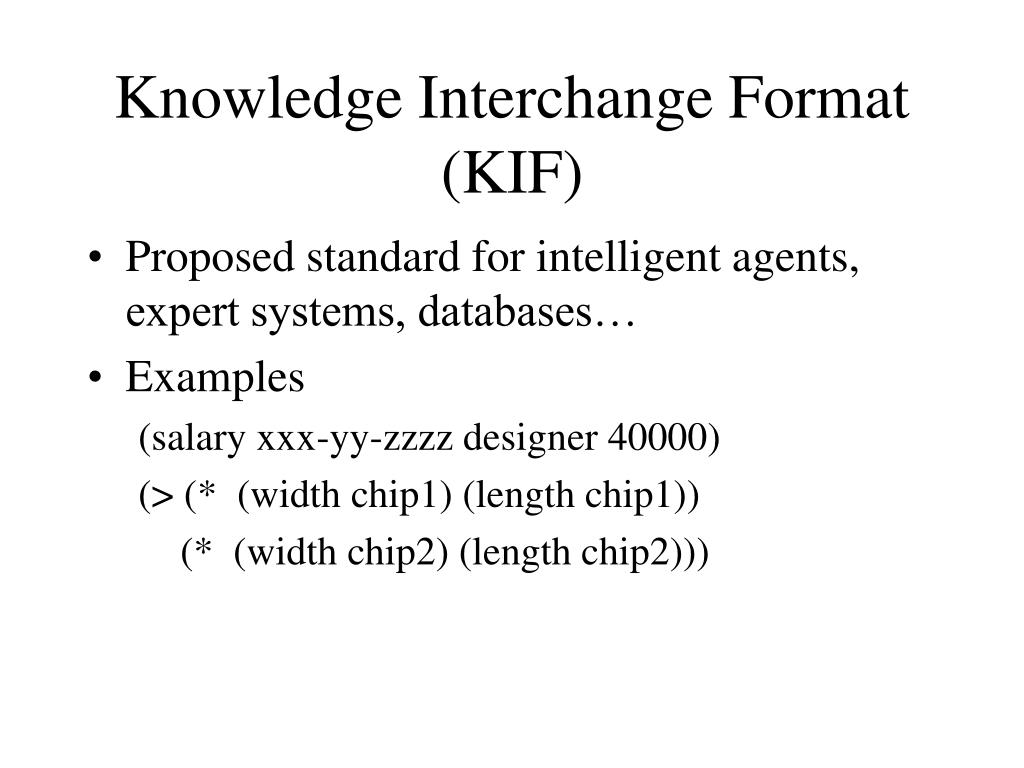 Knowledge Interchange Format (KIF)

• Proposed standard for intelligent agents, expert systems, databases…
• Examples

(salary xxx-yy-zzzz designer 40000)

(> (* (width chip1) (length chip1))

(* (width chip2) (length chip2)))